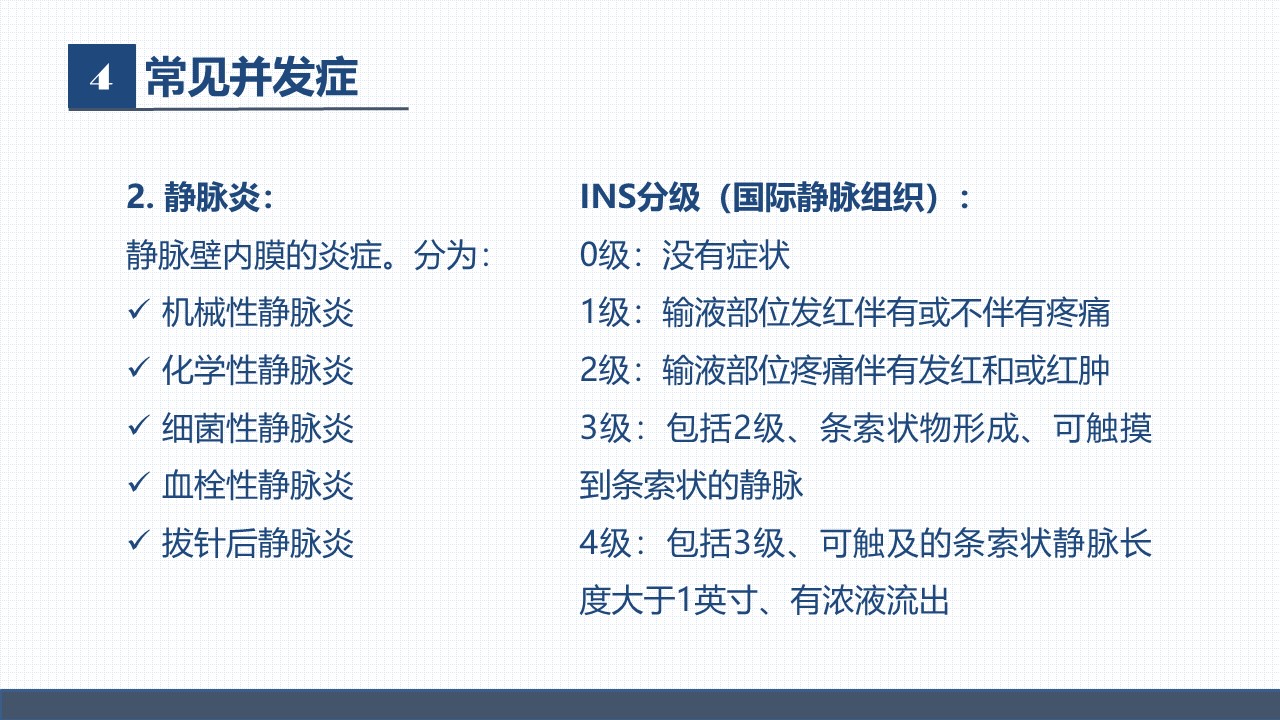 4 常见并发症

2. 静脉炎：
静脉壁内膜的炎症。分为：
✓ 机械性静脉炎
✓ 化学性静脉炎
✓ 细菌性静脉炎
✓ 血栓性静脉炎
✓ 拔针后静脉炎

INS分级（国际静脉组织）：
0级：没有症状
1级：输液部位发红伴有或不伴有疼痛
2级：输液部位疼痛伴有发红和或红肿
3级：包括2级、条索状物形成、可触摸到条索状的静脉
4级：包括3级、可触及的条索状静脉长度大于1英寸、有浓液流出